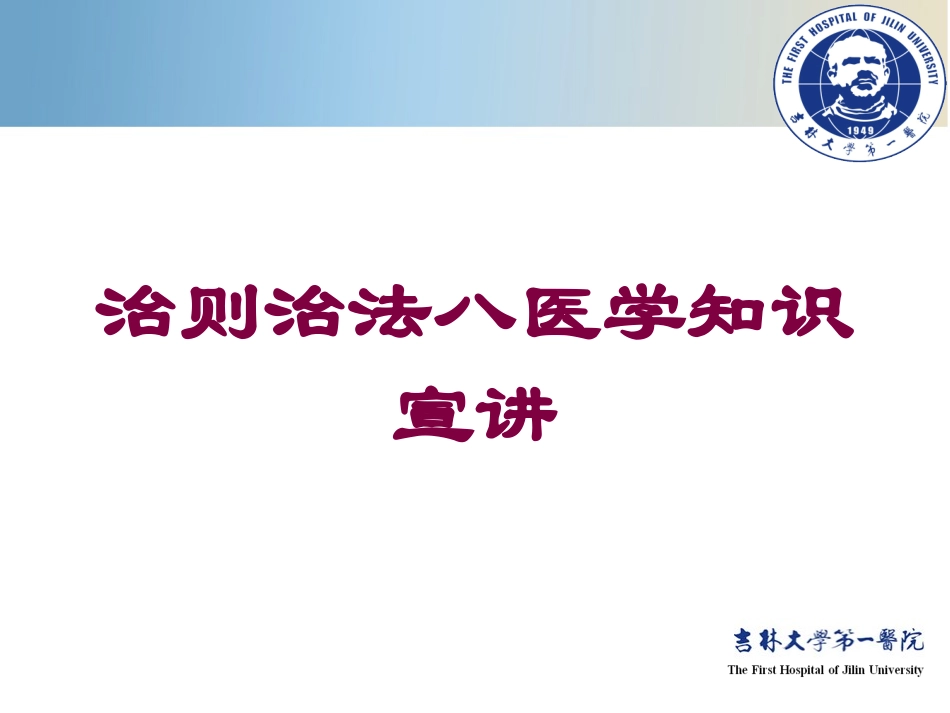 THE FIRST HOSPITAL OF JILIN UNIVERSITY
1949
吉林大学第一医院

治则治法八医学知识宣讲

吉林大學第一醫院
The First Hospital of Jilin University